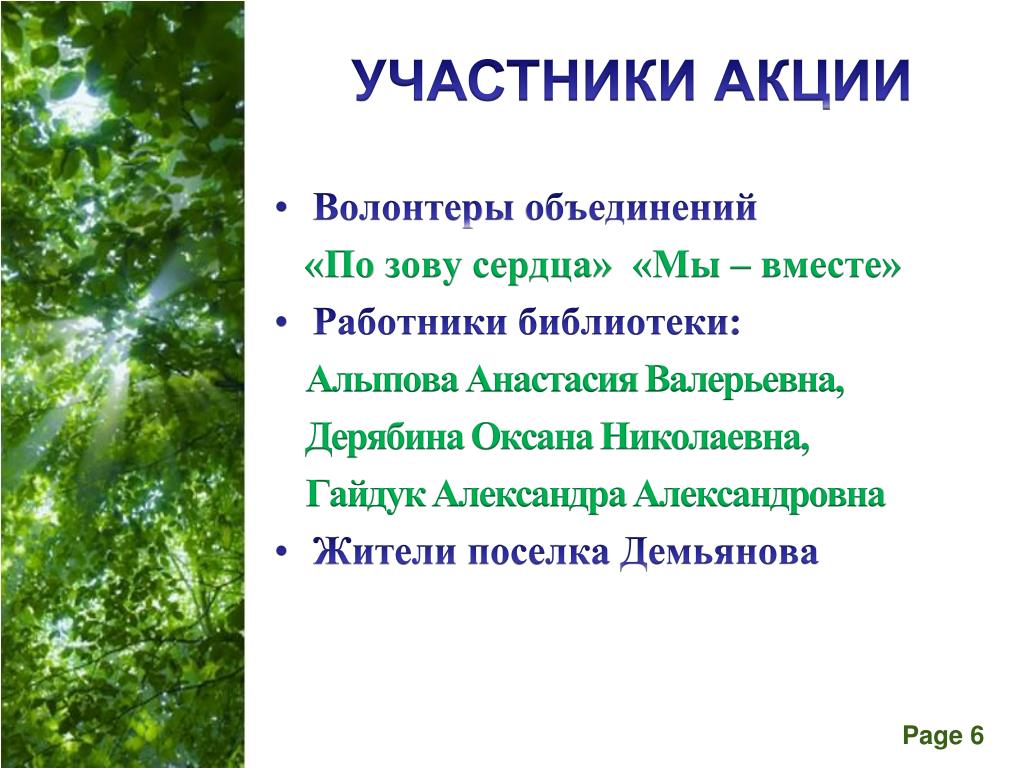 УЧАСТНИКИ АКЦИИ

• Волонтеры объединений «По зову сердца» «Мы – вместе»
• Работники библиотеки:
Алыпова Анастасия Валерьевна,
Дерябина Оксана Николаевна,
Гайдук Александра Александровна
• Жители поселка Демьянова

Page 6